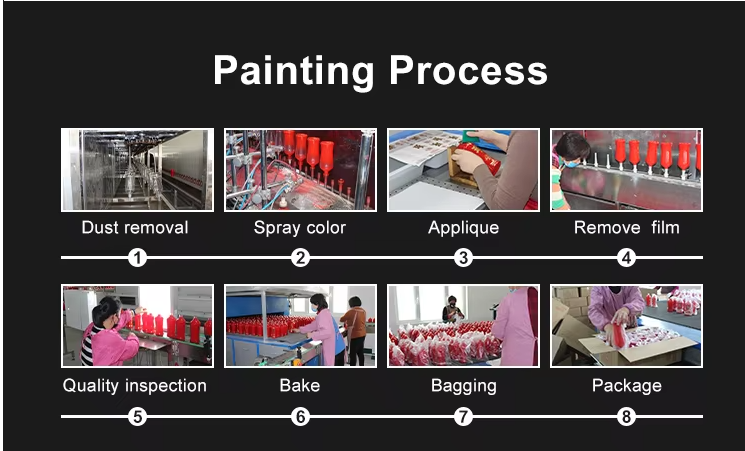 Painting Process

Dust removal
1

Spray color
2

Applique
3

Remove film
4

Quality inspection
5

Bake
6

Bagging
7

Package
8